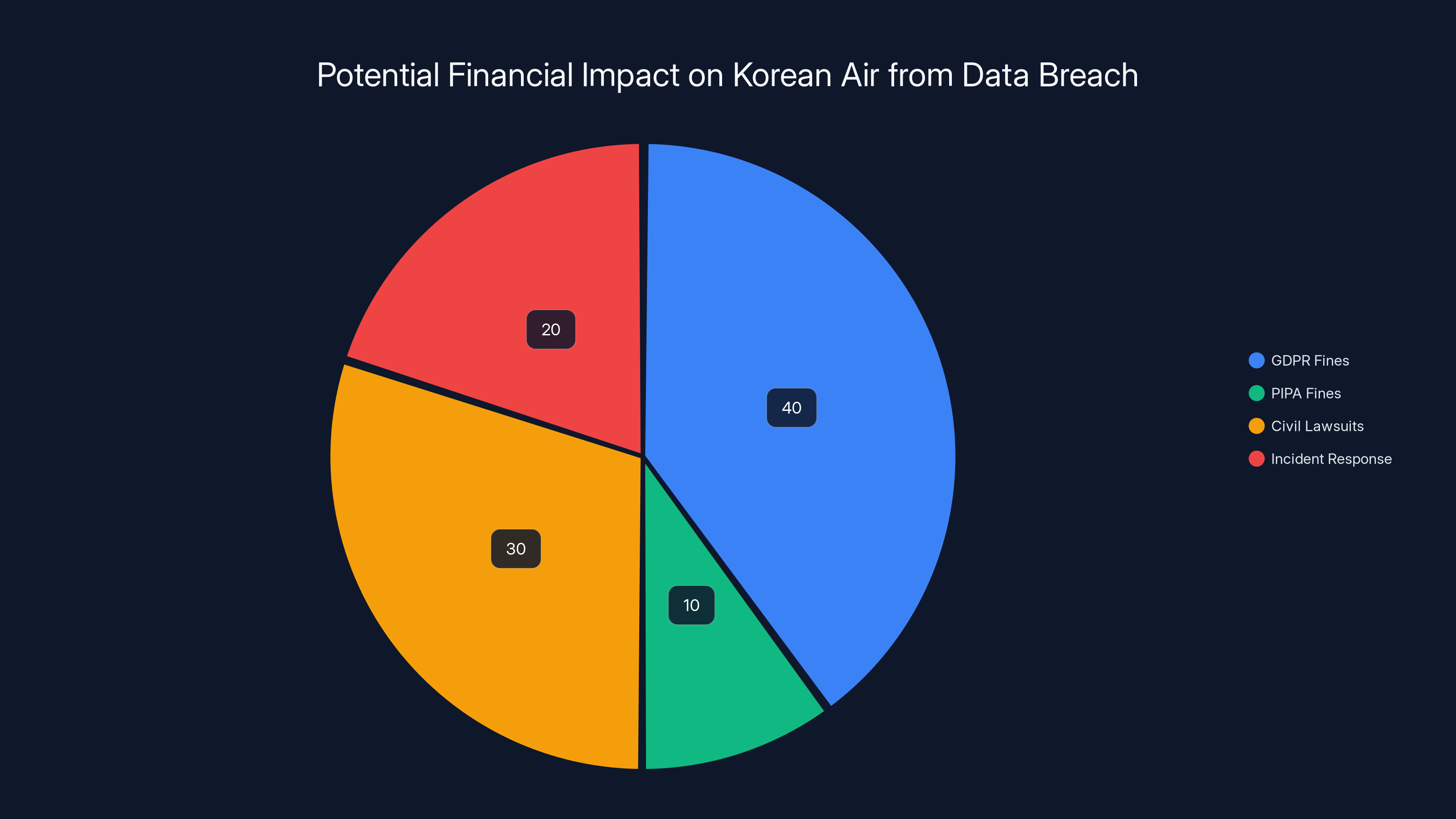 Potential Financial Impact on Korean Air from Data Breach

20

40

30

10

GDPR Fines
PIPA Fines
Civil Lawsuits
Incident Response